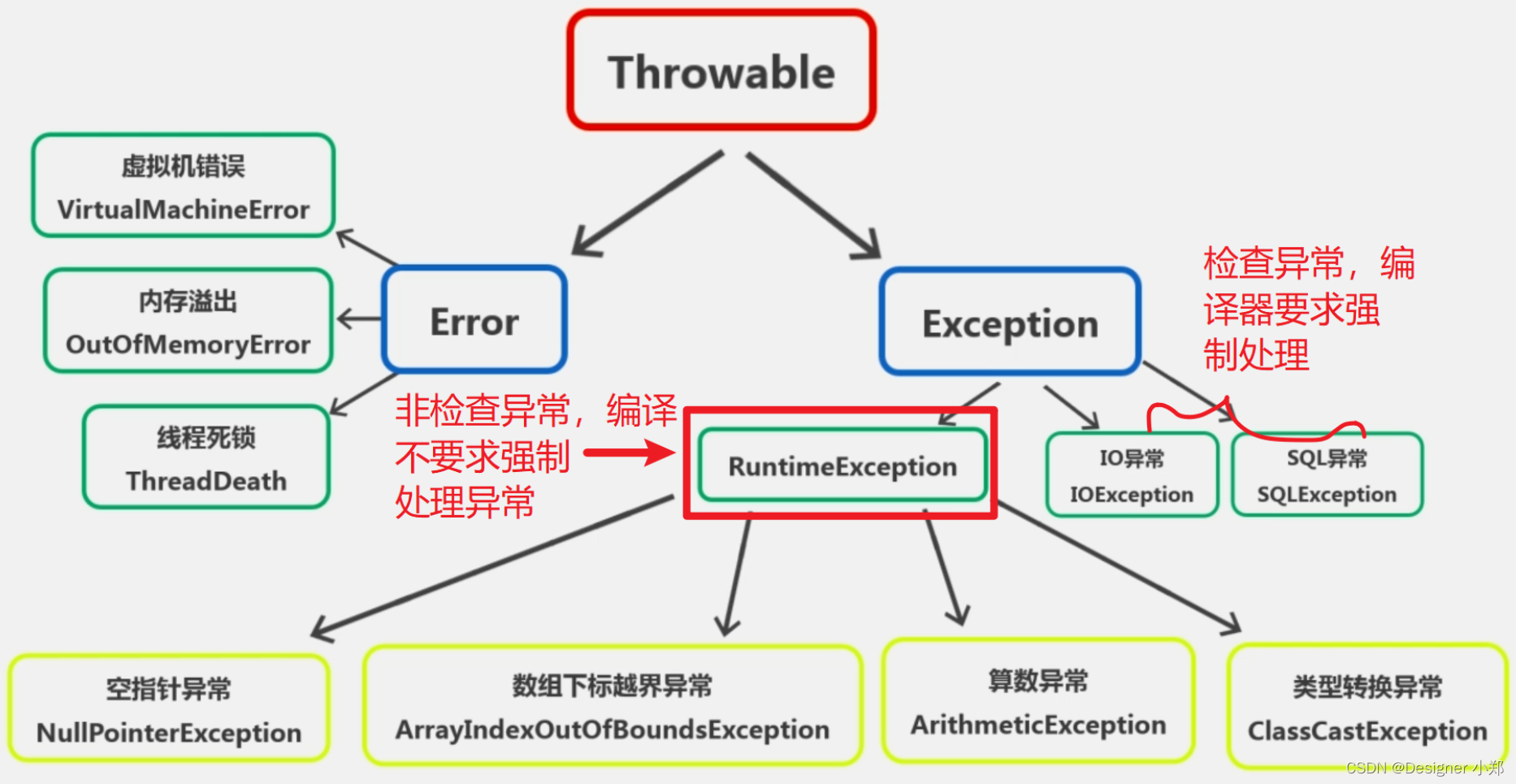 Throwable

虚拟机错误
VirtualMachineError

内存溢出
OutOfMemoryError

线程死锁
ThreadDeath

Error

Exception

检查异常，编译器要求强制处理

非检查异常，编译不要求强制处理异常

RuntimeException

IO异常
IOException

SQL异常
SQLException

空指针异常
NullPointerException

数组下标越界异常
ArrayIndexOutOfBoundsException

算数异常
ArithmeticException

类型转换异常
ClassCastException

CSDN @Designer 小郑